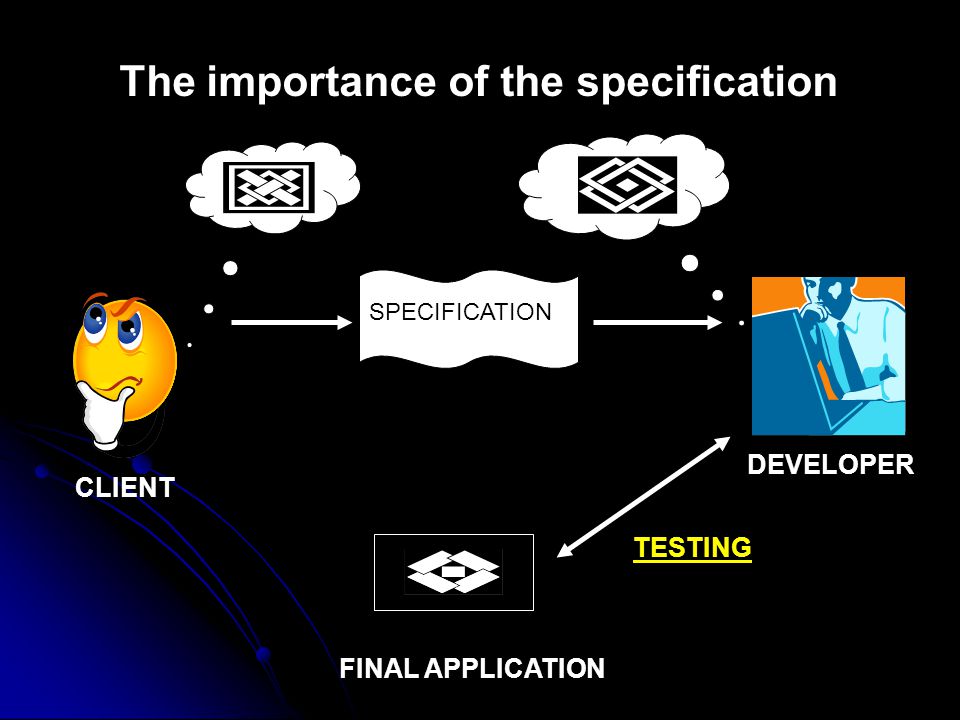 The importance of the specification

SPECIFICATION

CLIENT

DEVELOPER

TESTING

FINAL APPLICATION